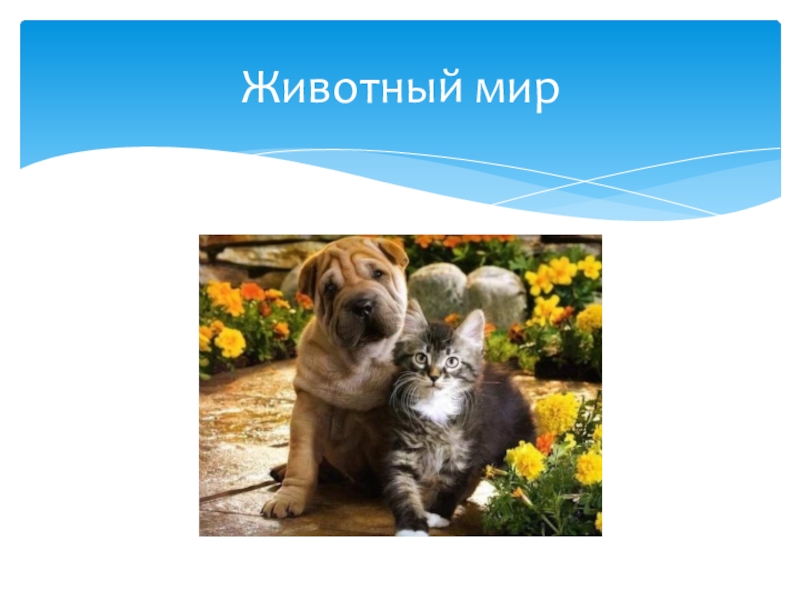 Животный мир